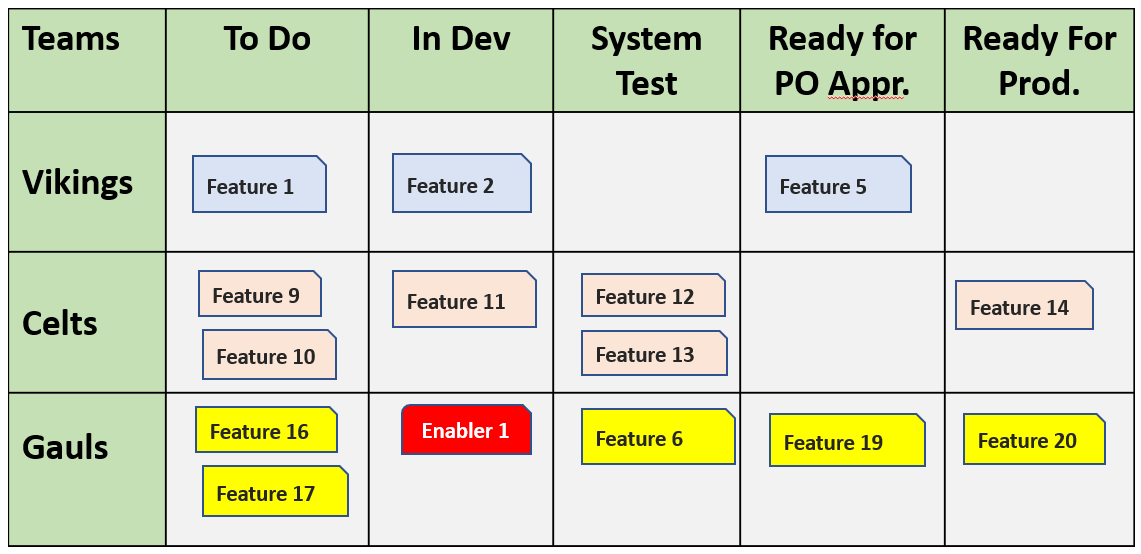 | Teams | To Do | In Dev | System Test | Ready for PO Appr. | Ready For Prod. |
|---|---|---|---|---|---|
| Vikings | Feature 1 | Feature 2 | | Feature 5 | |
| Celts | Feature 9 Feature 10 | Feature 11 | Feature 12 Feature 13 | | Feature 14 |
| Gauls | Feature 16 Feature 17 | Enabler 1 | Feature 6 | Feature 19 | Feature 20 |